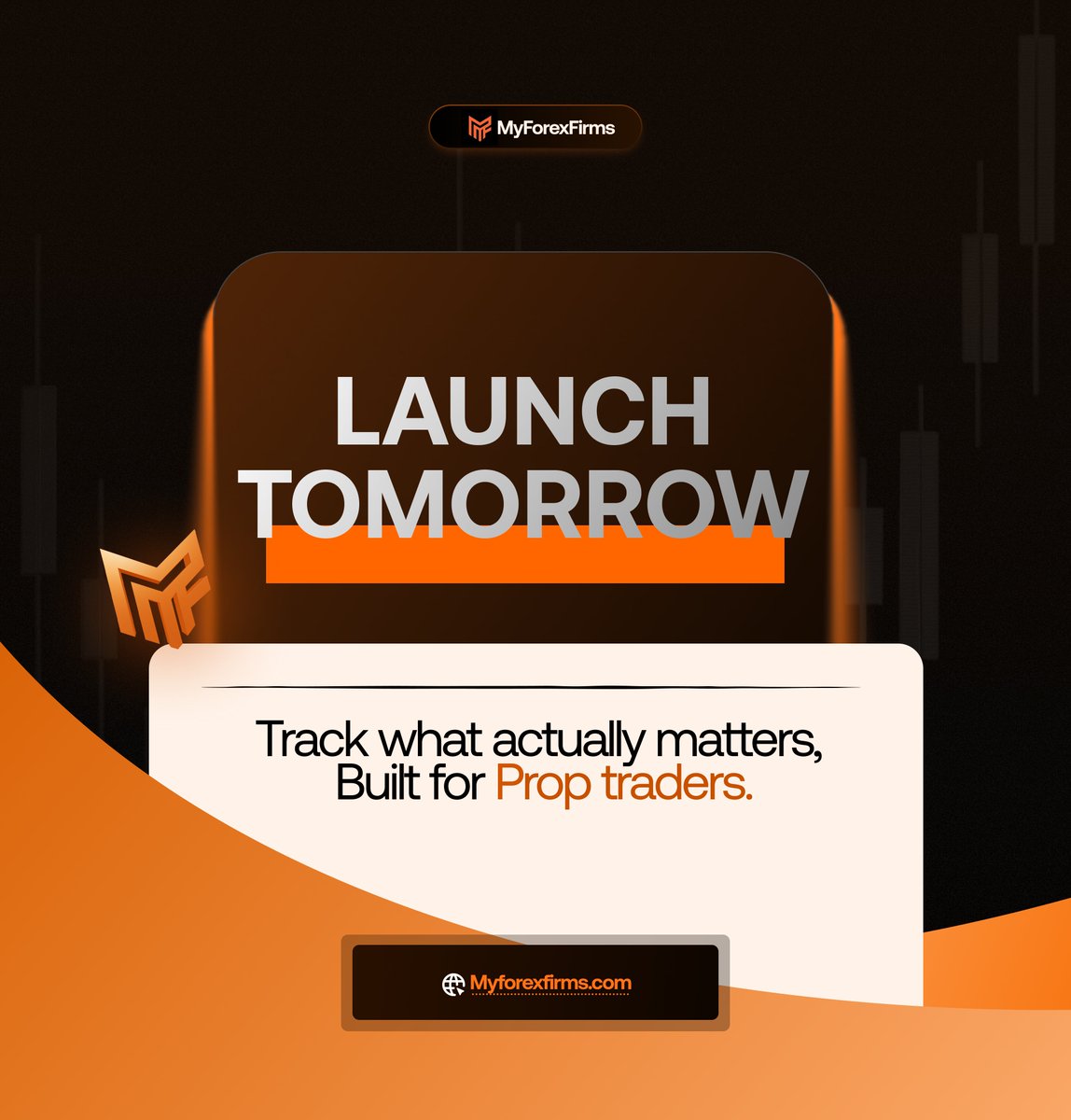 MyForexFirms

LAUNCH TOMORROW

Track what actually matters, Built for Prop traders.

Myforexfirms.com